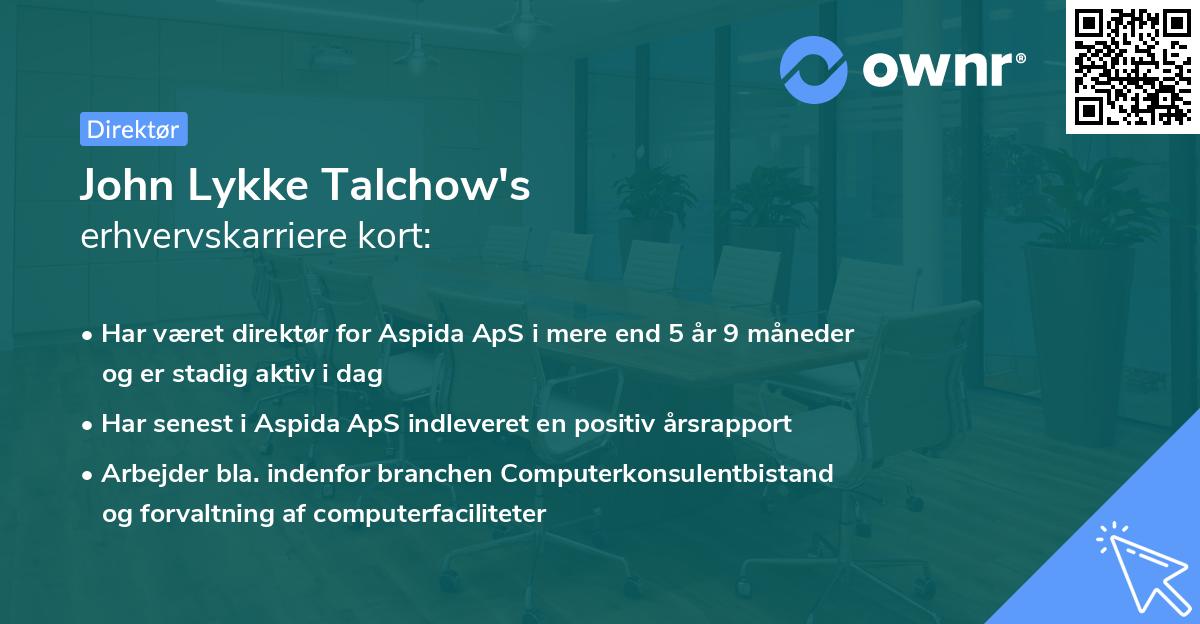 ownr®

Direktør

John Lykke Talchow's
erhvervskarriere kort:

• Har været direktør for Aspida ApS i mere end 5 år 9 måneder og er stadig aktiv i dag

• Har senest i Aspida ApS indleveret en positiv årsrapport

• Arbejder bla. indenfor branchen Computerkonsulentbistand og forvaltning af computerfaciliteter